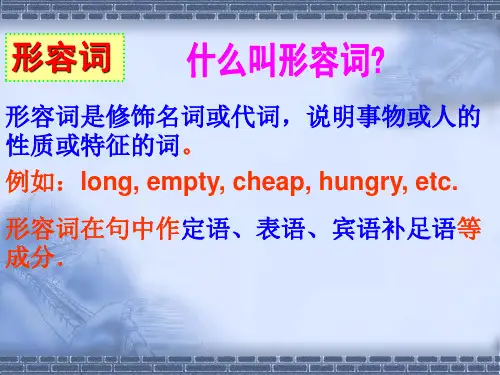 形容词

什么叫形容词?

形容词是修饰名词或代词，说明事物或人的性质或特征的词。

例如：long, empty, cheap, hungry, etc.

形容词在句中作定语、表语、宾语补足语等成分.